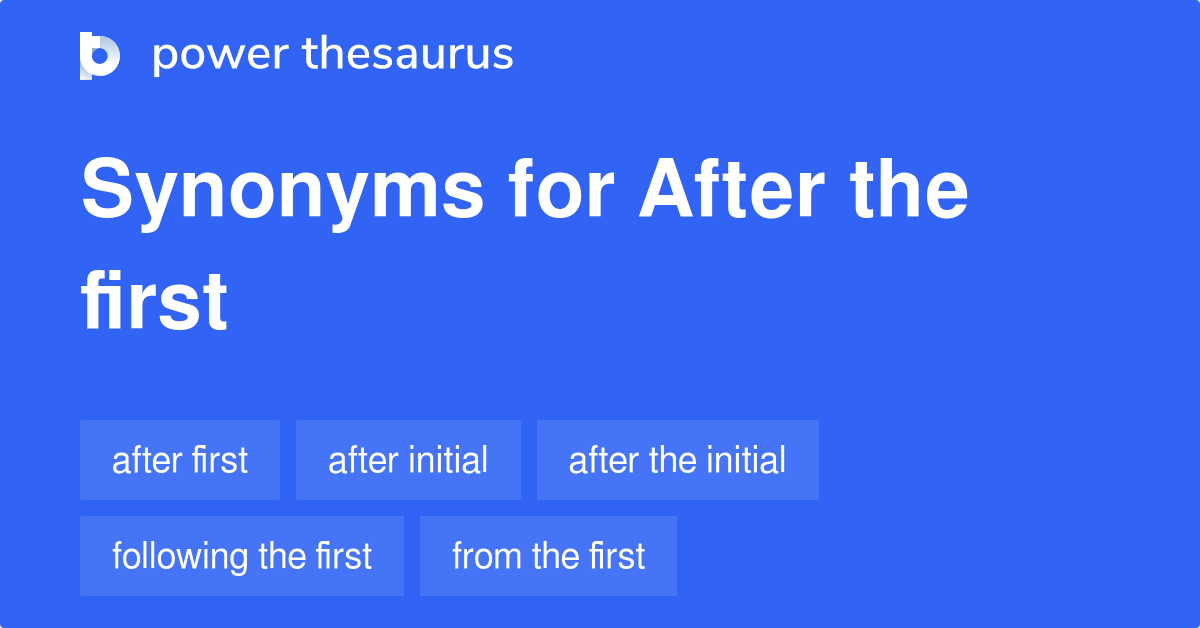 power thesaurus

Synonyms for After the first

after first
after initial
after the initial
following the first
from the first